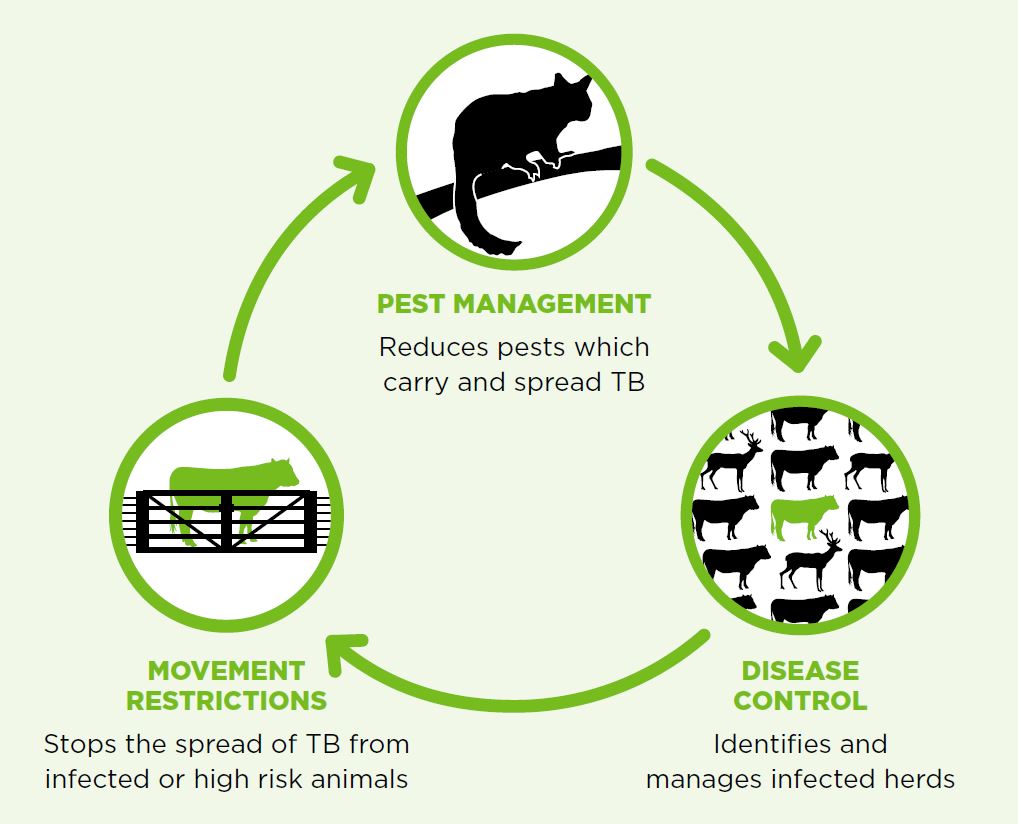 PEST MANAGEMENT

Reduces pests which carry and spread TB

DISEASE CONTROL

Identifies and manages infected herds

MOVEMENT RESTRICTIONS

Stops the spread of TB from infected or high risk animals